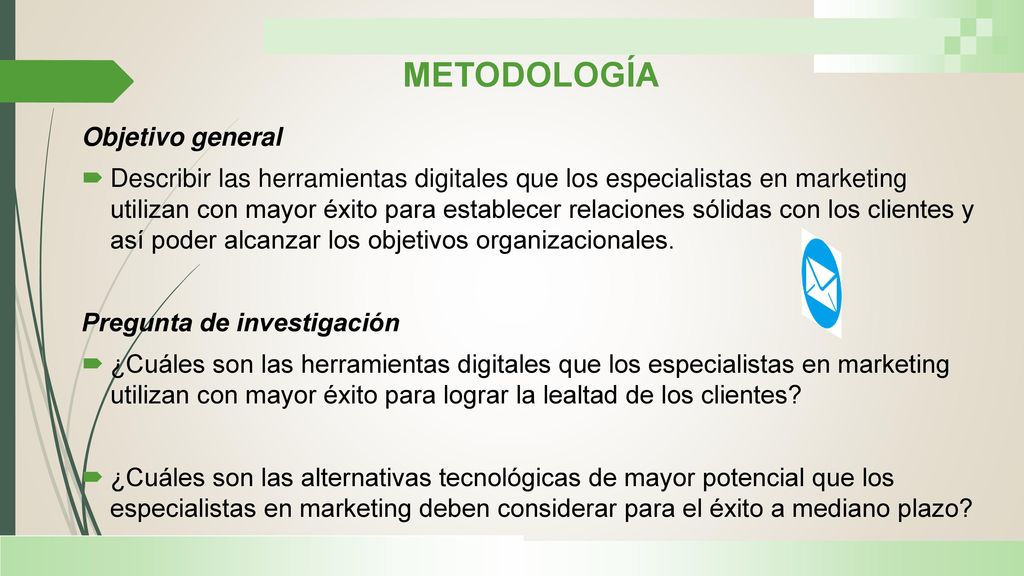 METODOLOGÍA

Objetivo general

Describir las herramientas digitales que los especialistas en marketing utilizan con mayor éxito para establecer relaciones sólidas con los clientes y así poder alcanzar los objetivos organizacionales.

Pregunta de investigación

¿Cuáles son las herramientas digitales que los especialistas en marketing utilizan con mayor éxito para lograr la lealtad de los clientes?

¿Cuáles son las alternativas tecnológicas de mayor potencial que los especialistas en marketing deben considerar para el éxito a mediano plazo?